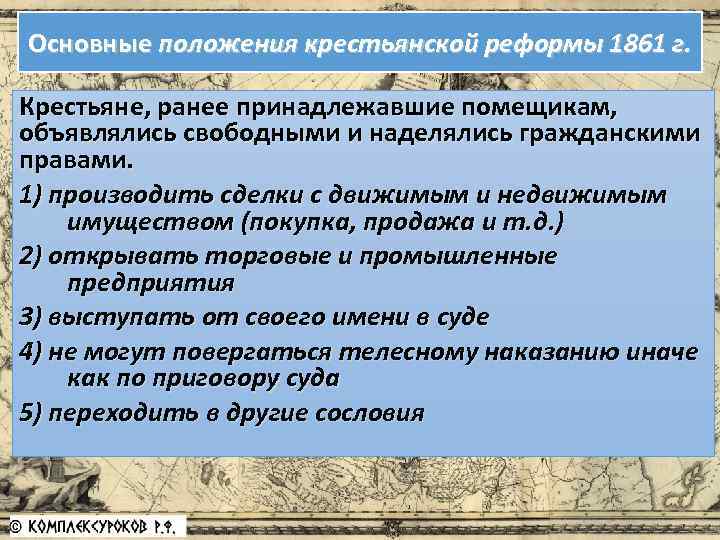 Основные положения крестьянской реформы 1861 г.

Крестьяне, ранее принадлежавшие помещикам, объявлялись свободными и наделялись гражданскими правами.

1) производить сделки с движимым и недвижимым имуществом (покупка, продажа и т.д.)

2) открывать торговые и промышленные предприятия

3) выступать от своего имени в суде

4) не могут повергаться телесному наказанию иначе как по приговору суда

5) переходить в другие сословия

© КОМПЛЕКСУРОКОВ Р.Ф.